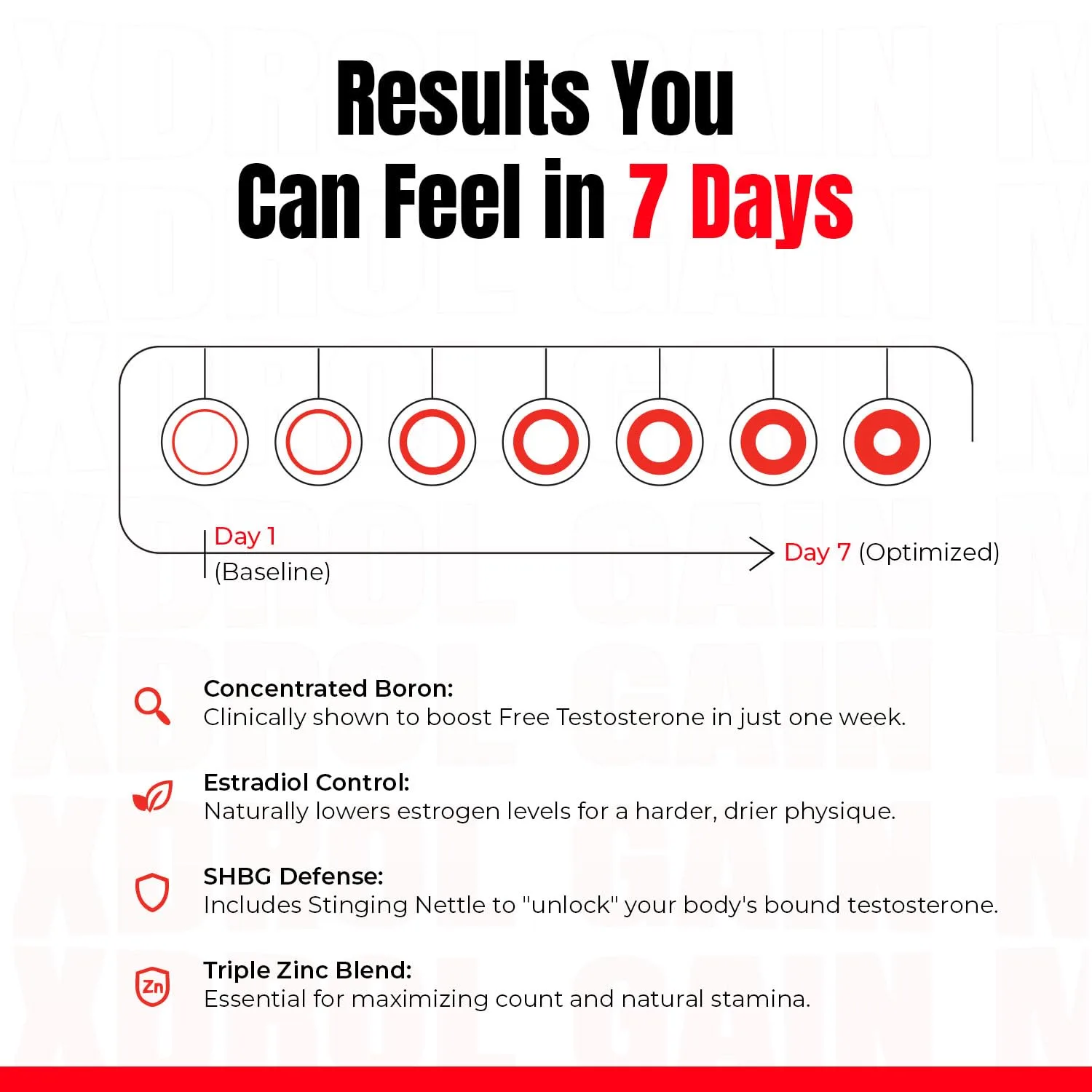 Results You
Can Feel in 7 Days

Day 1
(Baseline)

Day 7 (Optimized)

Concentrated Boron:
Clinically shown to boost Free Testosterone in just one week.

Estradiol Control:
Naturally lowers estrogen levels for a harder, drier physique.

SHBG Defense:
Includes Stinging Nettle to "unlock" your body's bound testosterone.

Zn
Triple Zinc Blend:
Essential for maximizing count and natural stamina.